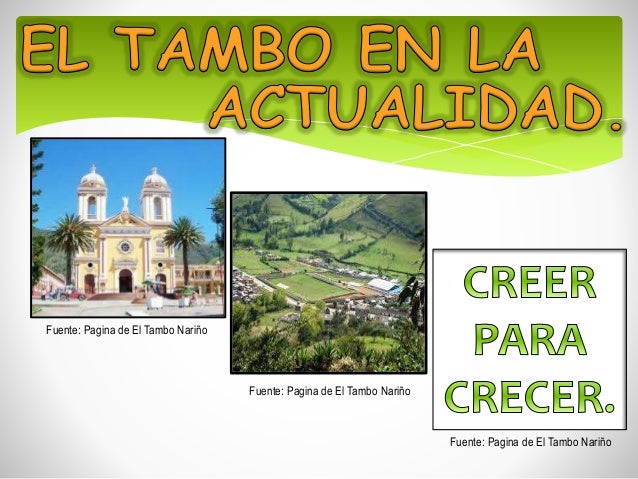 EL TAMBO EN LA ACTUALIDAD.

Fuente: Pagina de El Tambo Nariño

Fuente: Pagina de El Tambo Nariño

CREER PARA CRECER.

Fuente: Pagina de El Tambo Nariño